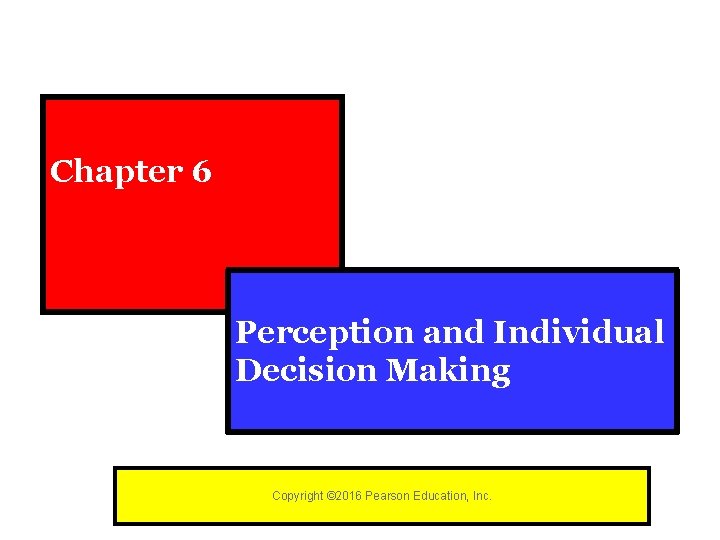 Chapter 6

Perception and Individual Decision Making

Copyright ©2016 Pearson Education, Inc.